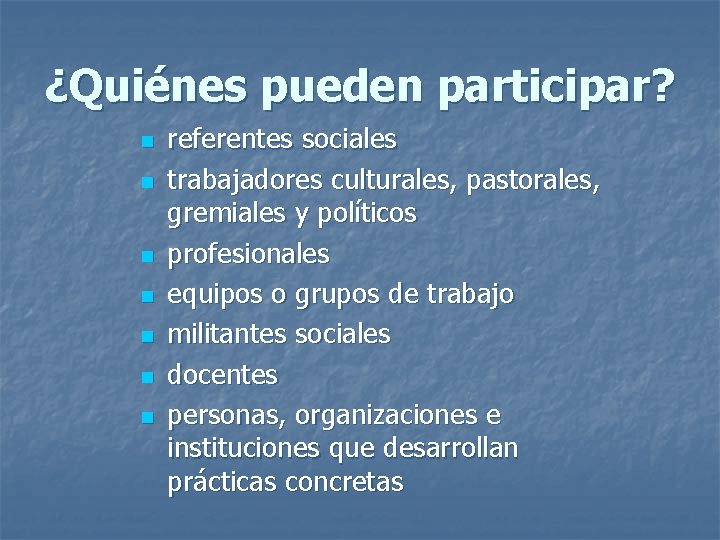 ¿Quiénes pueden participar?

- referentes sociales
- trabajadores culturales, pastorales, gremiales y políticos
- profesionales
- equipos o grupos de trabajo
- militantes sociales
- docentes
- personas, organizaciones e instituciones que desarrollan prácticas concretas